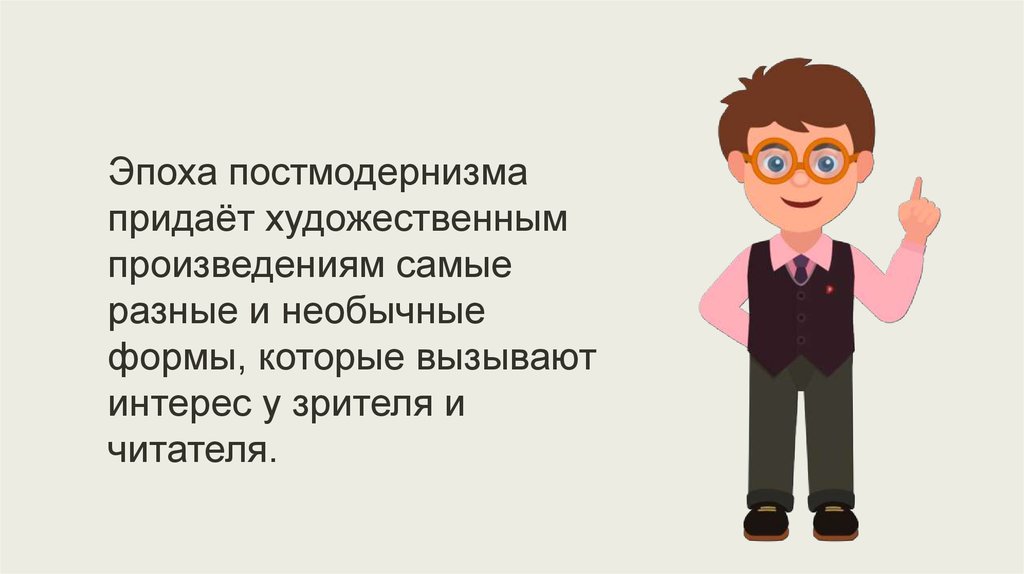 Эпоха постмодернизма придаёт художественным произведениям самые разные и необычные формы, которые вызывают интерес у зрителя и читателя.